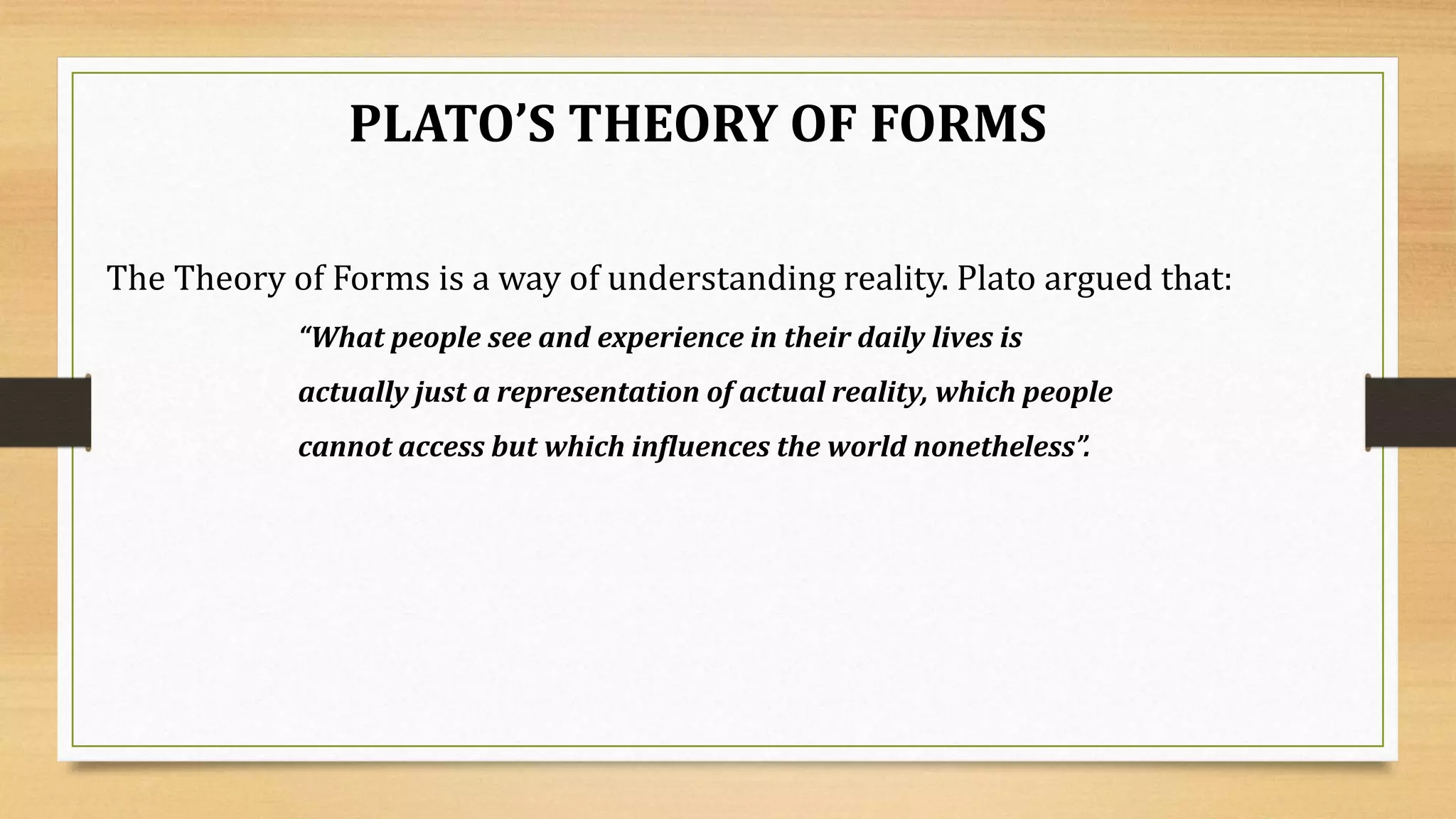 PLATO’S THEORY OF FORMS

The Theory of Forms is a way of understanding reality. Plato argued that:

“What people see and experience in their daily lives is actually just a representation of actual reality, which people cannot access but which influences the world nonetheless”.